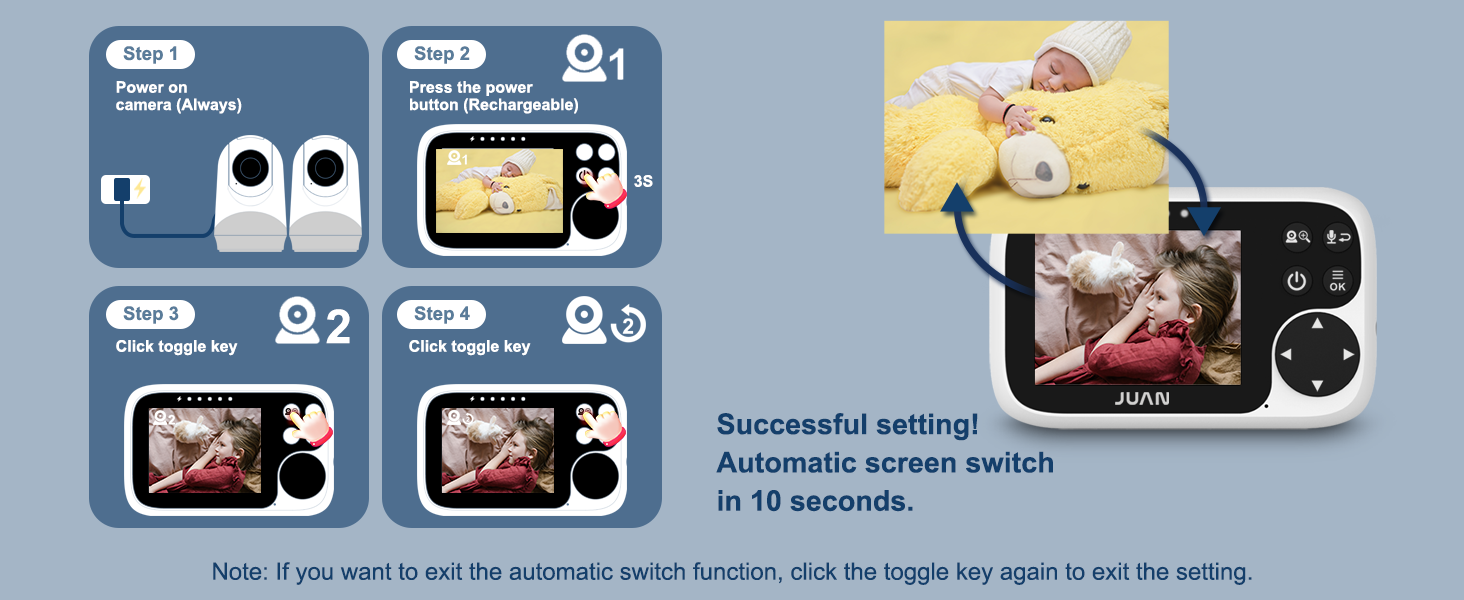 Step 1
Power on camera (Always)

Step 2
1
Press the power button (Rechargeable)
1
3S

Step 3
2
Click toggle key

Step 4
2
Click toggle key

OK
JUAN

Successful setting!
Automatic screen switch in 10 seconds.

Note: If you want to exit the automatic switch function, click the toggle key again to exit the setting.